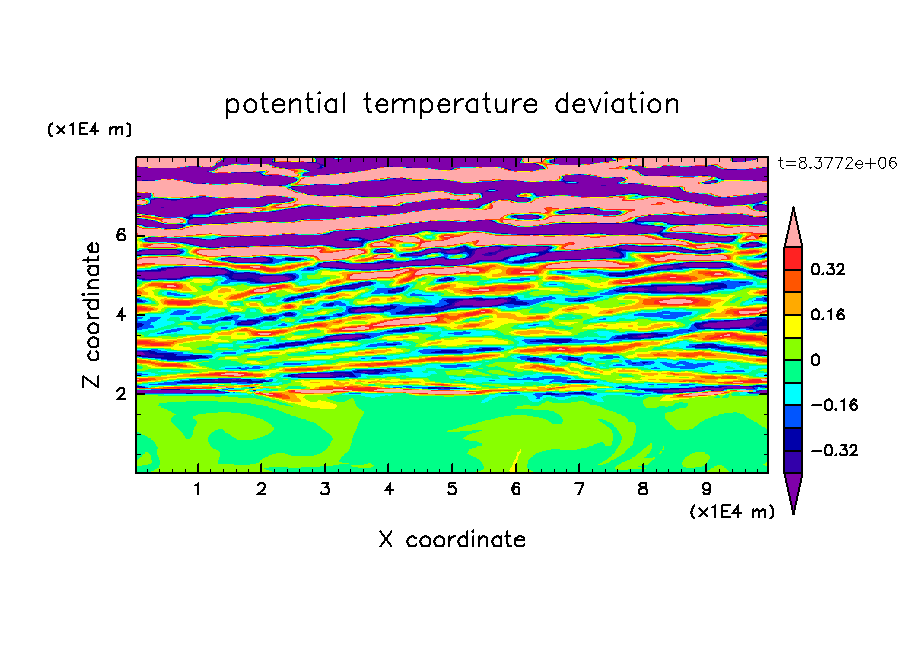 potential temperature deviation

(x1E4 m)

t=8.3772e+06

Z coordinate

6
4
2

1 2 3 4 5 6 7 8 9

(x1E4 m)

X coordinate

0.32
0.16
0
−0.16
−0.32